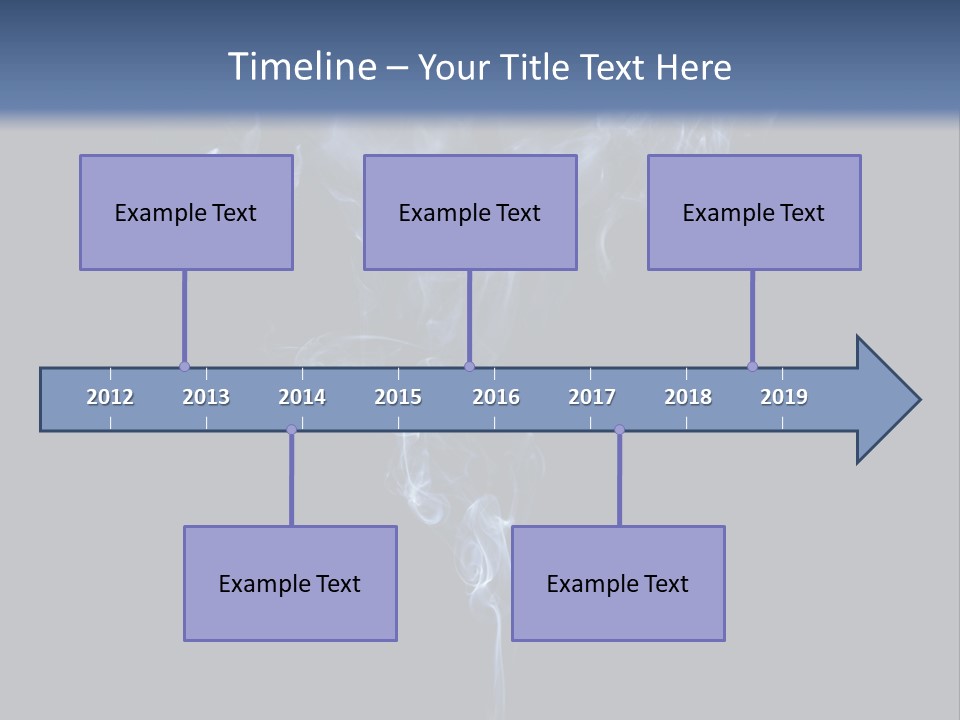 Timeline – Your Title Text Here

Example Text

Example Text

Example Text

2012 2013 2014 2015 2016 2017 2018 2019

Example Text

Example Text